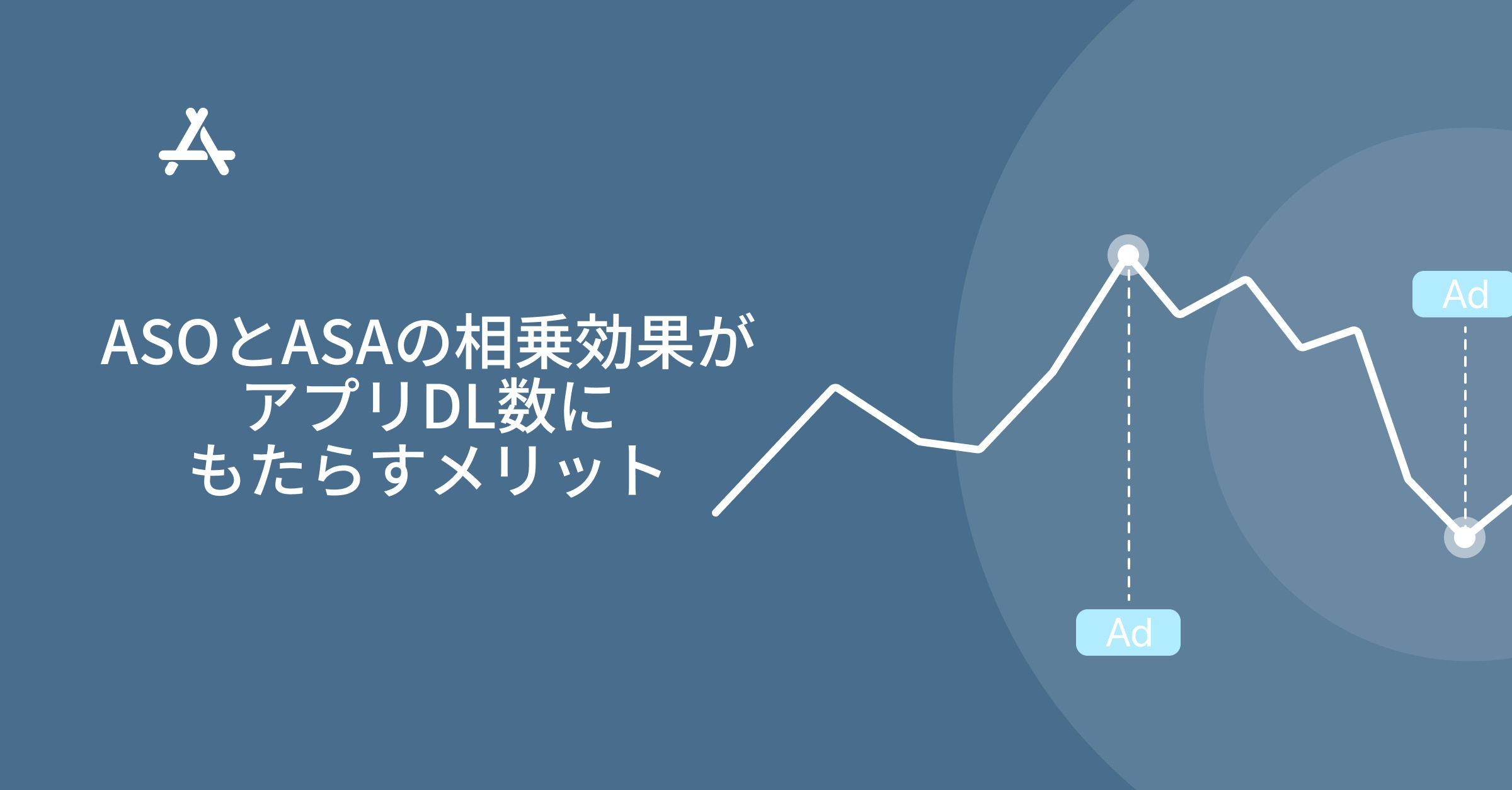 ASOとASAの相乗効果が
アプリDL数に
もたらすメリット

Ad

Ad